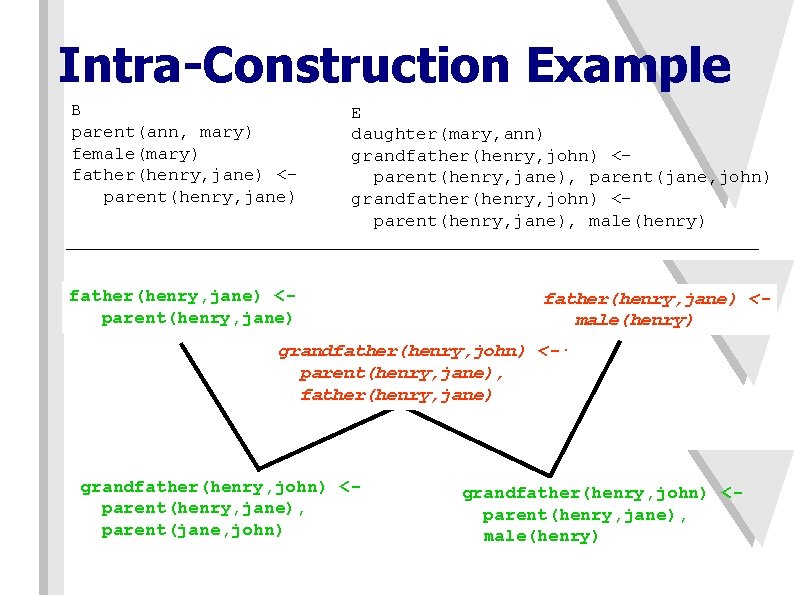 Intra-Construction Example

B
parent(ann, mary)
female(mary)
father(henry,jane) <-
parent(henry,jane)

E
daughter(mary,ann)
grandfather(henry,john) <-
parent(henry,jane), parent(jane,john)
grandfather(henry,john) <-
parent(henry,jane), male(henry)

father(henry,jane) <-
parent(henry,jane)

father(henry,jane) <-
male(henry)

grandfather(henry,john) <-
parent(henry,jane),
father(henry,jane)

grandfather(henry,john) <-
parent(henry,jane),
parent(jane,john)

grandfather(henry,john) <-
parent(henry,jane),
male(henry)